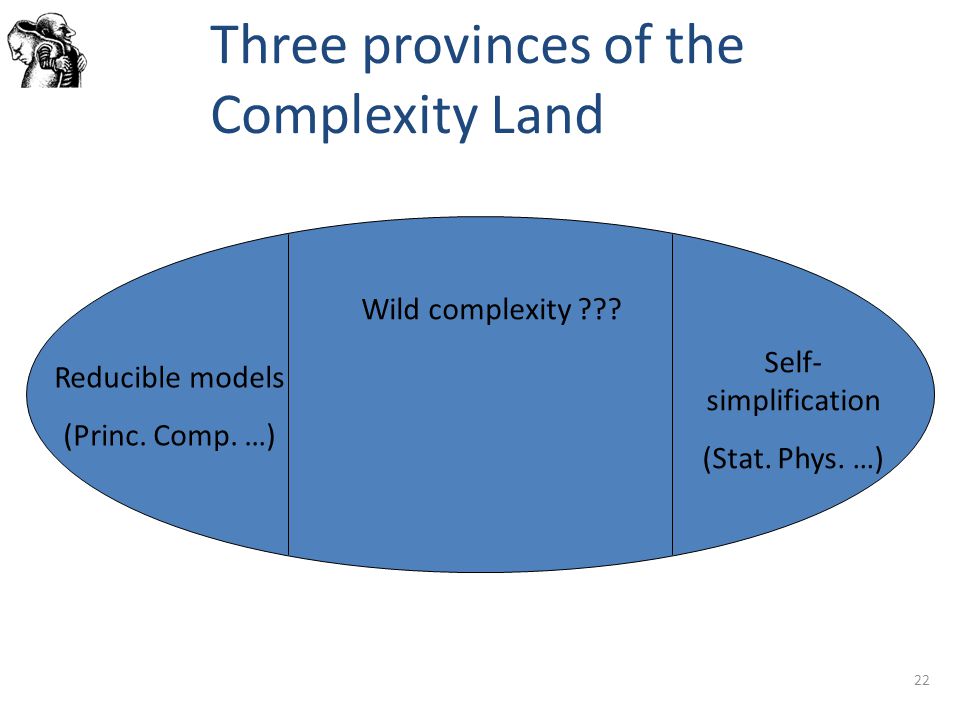 Three provinces of the Complexity Land

Reducible models

(Princ. Comp. …)

Wild complexity ???

Self-simplification

(Stat. Phys. …)

22